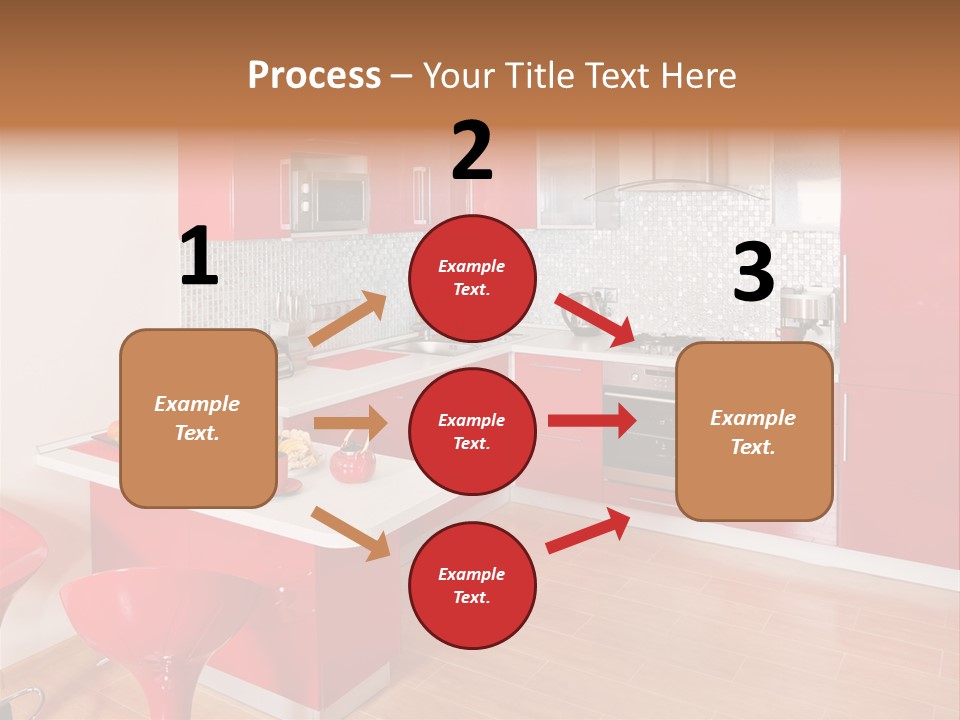 Process – Your Title Text Here

1

Example Text.

2

Example Text.

Example Text.

Example Text.

3

Example Text.